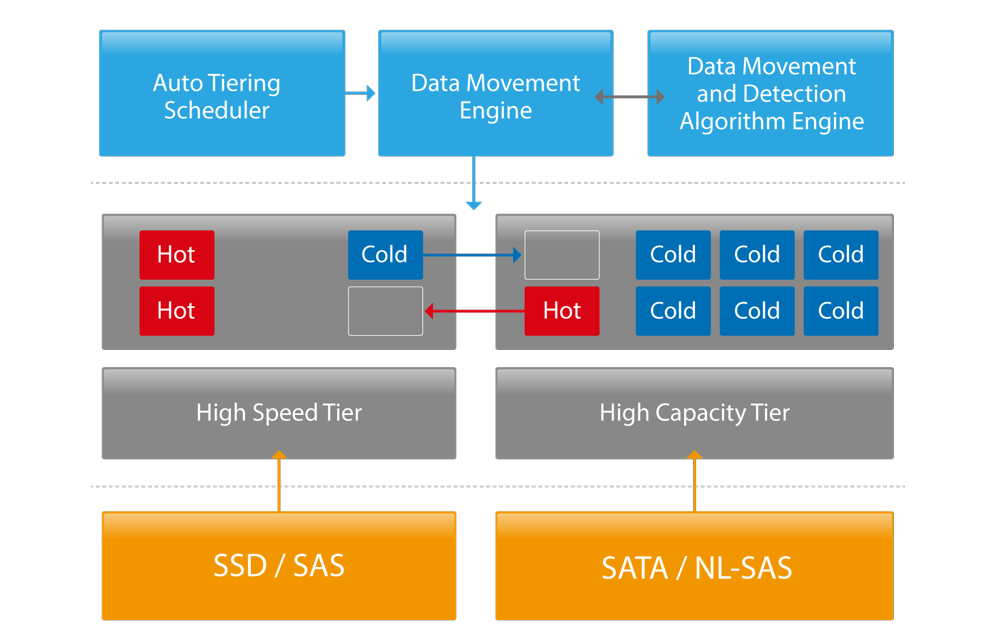 Auto Tiering Scheduler

Data Movement Engine

Data Movement and Detection Algorithm Engine

Hot

Cold

Hot

Cold

Cold

Cold

Hot

Cold

Cold

Cold

High Speed Tier

High Capacity Tier

SSD / SAS

SATA / NL-SAS